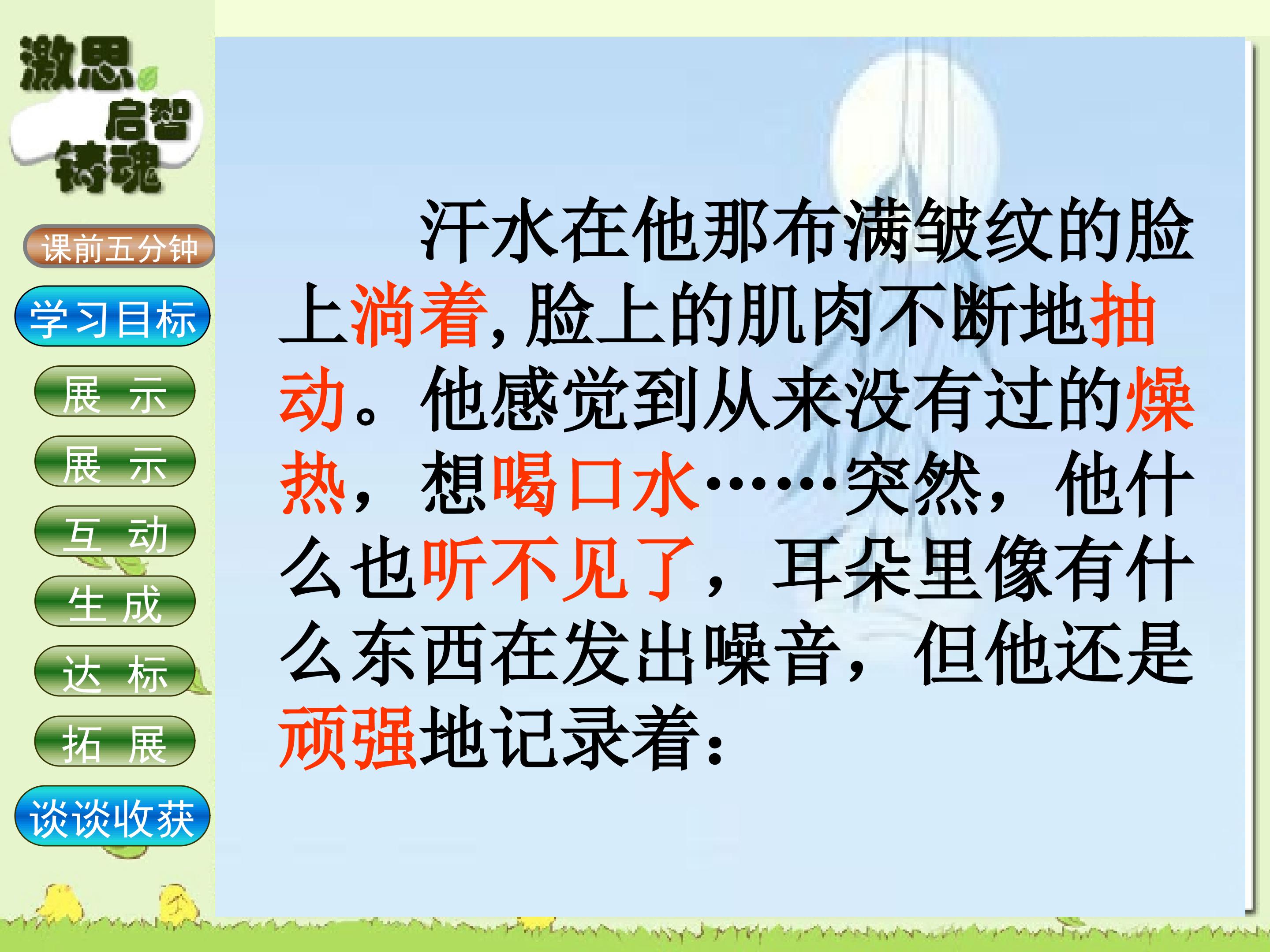 激思
启智
铸魂

课前五分钟

学习目标

展 示

展 示

互 动

生 成

达 标

拓 展

谈谈收获

汗水在他那布满皱纹的脸上淌着,脸上的肌肉不断地抽动。他感觉到从来没有过的燥热，想喝口水……突然，他什么也听不见了，耳朵里像有什么东西在发出噪音，但他还是顽强地记录着: